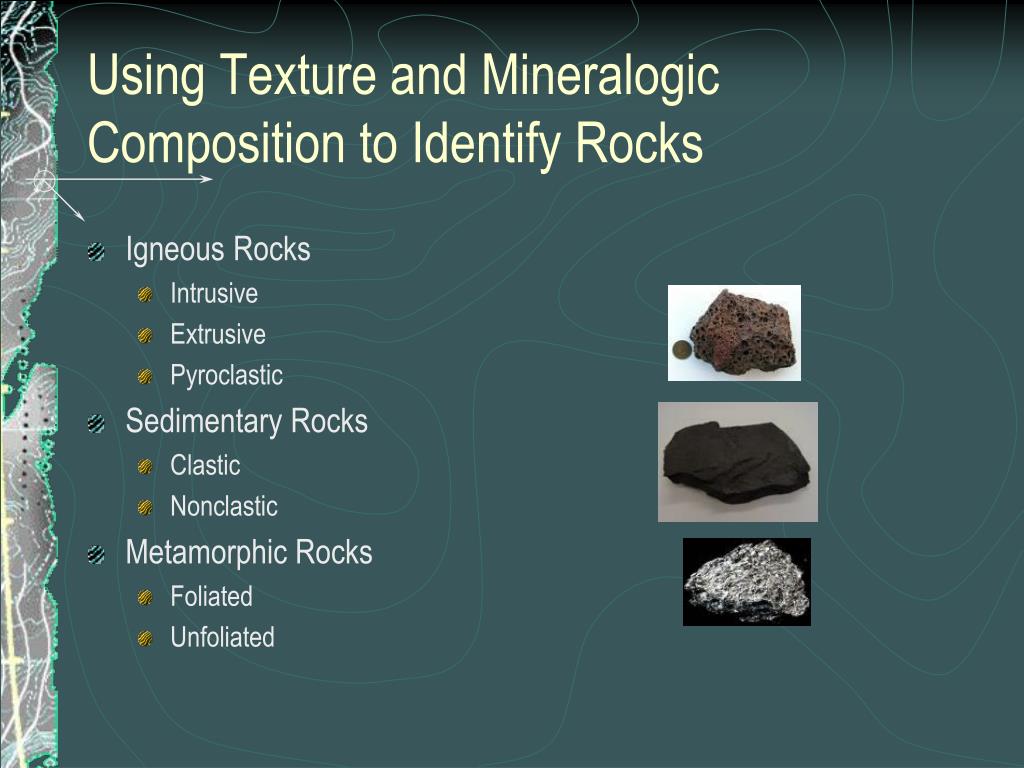 Using Texture and Mineralogic Composition to Identify Rocks

Igneous Rocks
Intrusive
Extrusive
Pyroclastic
Sedimentary Rocks
Clastic
Nonclastic
Metamorphic Rocks
Foliated
Unfoliated